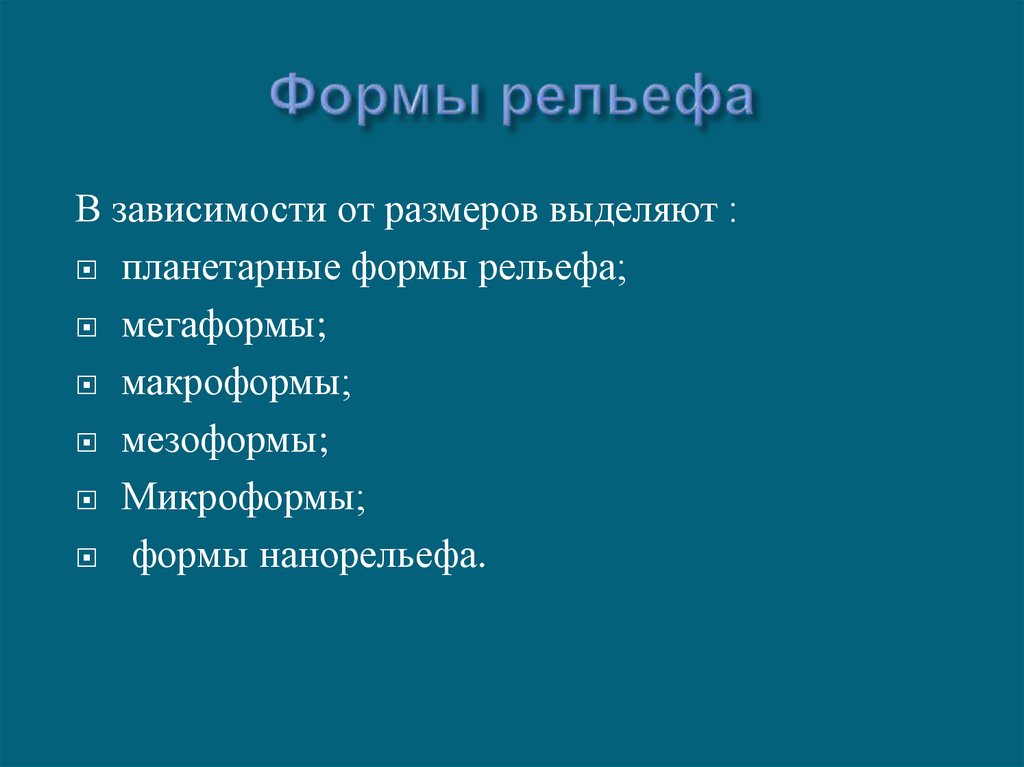 Формы рельефа

В зависимости от размеров выделяют :

- планетарные формы рельефа;
- мегаформы;
- макроформы;
- мезоформы;
- Микроформы;
- формы нанорельефа.